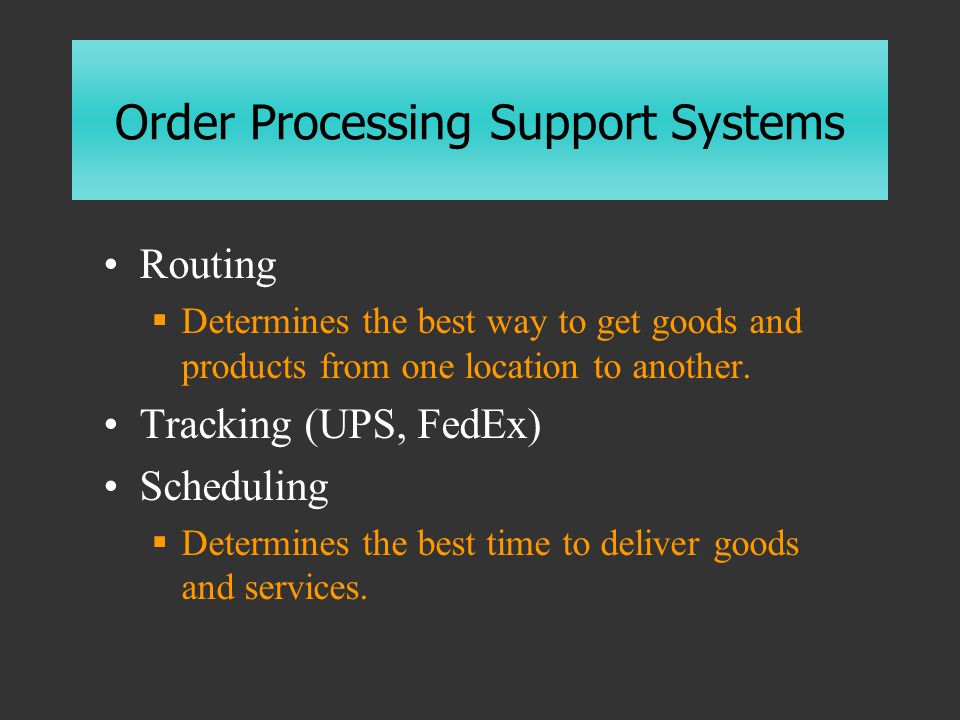 Order Processing Support Systems

• Routing
  ▪ Determines the best way to get goods and products from one location to another.
• Tracking (UPS, FedEx)
• Scheduling
  ▪ Determines the best time to deliver goods and services.